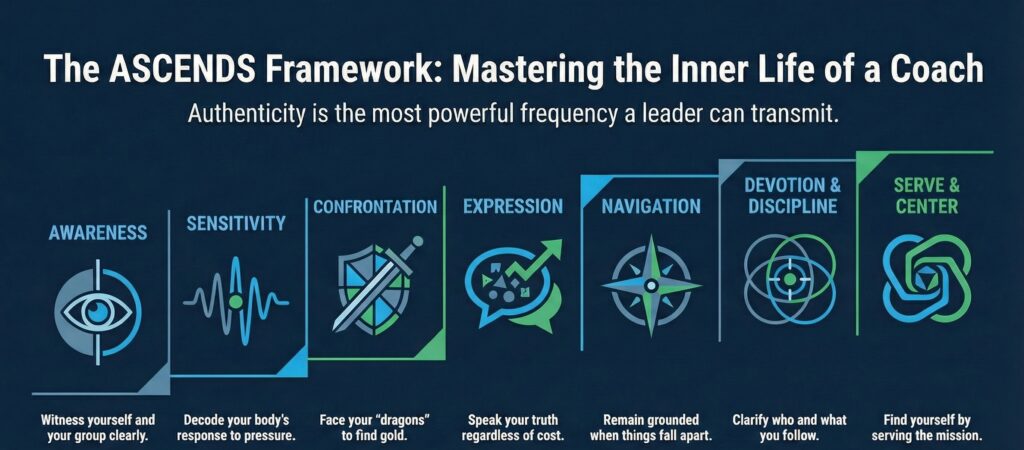 The ASCENDS Framework: Mastering the Inner Life of a Coach

Authenticity is the most powerful frequency a leader can transmit.

AWARENESS

Witness yourself and your group clearly.

SENSITIVITY

Decode your body's response to pressure.

CONFRONTATION

Face your "dragons" to find gold.

EXPRESSION

Speak your truth regardless of cost.

NAVIGATION

Remain grounded when things fall apart.

DEVOTION & DISCIPLINE

Clarify who and what you follow.

SERVE & CENTER

Find yourself by serving the mission.